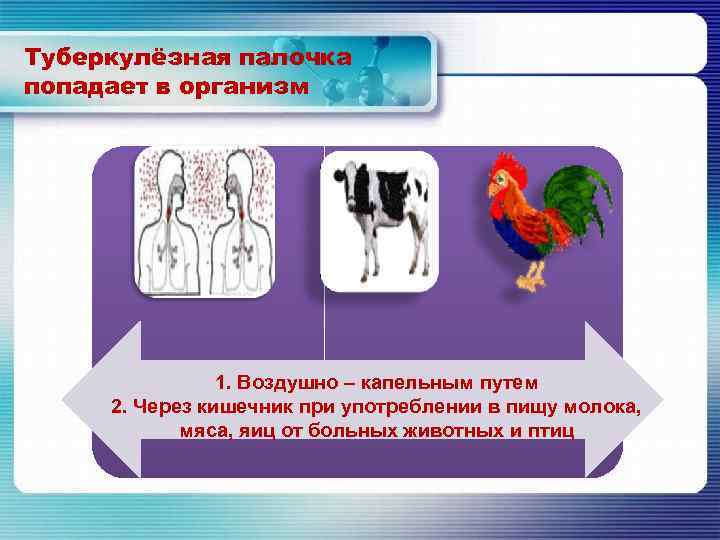 Туберкулёзная палочка попадает в организм

1. Воздушно – капельным путем
2. Через кишечник при употреблении в пищу молока, мяса, яиц от больных животных и птиц